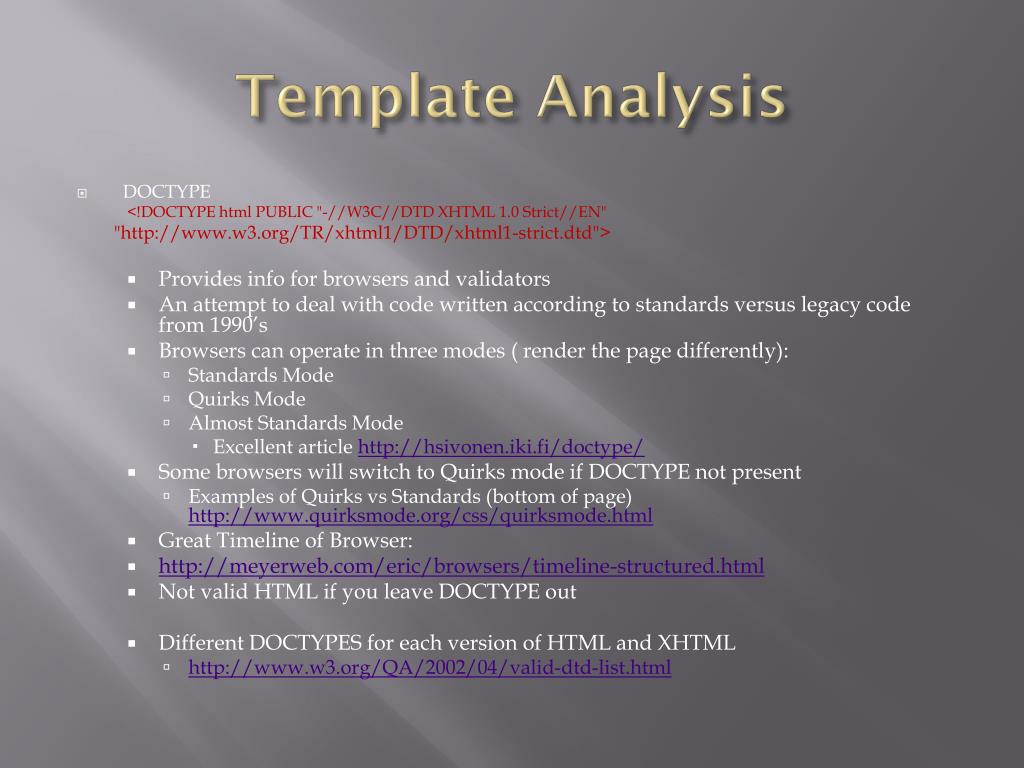 Template Analysis

DOCTYPE
<!DOCTYPE html PUBLIC "-//W3C//DTD XHTML 1.0 Strict//EN" "http://www.w3.org/TR/xhtml1/DTD/xhtml1-strict.dtd">

Provides info for browsers and validators
An attempt to deal with code written according to standards versus legacy code from 1990's
Browsers can operate in three modes ( render the page differently):
Standards Mode
Quirks Mode
Almost Standards Mode
Excellent article http://hsivonen.iki.fi/doctype/
Some browsers will switch to Quirks mode if DOCTYPE not present
Examples of Quirks vs Standards (bottom of page) http://www.quirksmode.org/css/quirksmode.html
Great Timeline of Browser:
http://meyerweb.com/eric/browsers/timeline-structured.html
Not valid HTML if you leave DOCTYPE out

Different DOCTYPES for each version of HTML and XHTML
http://www.w3.org/QA/2002/04/valid-dtd-list.html